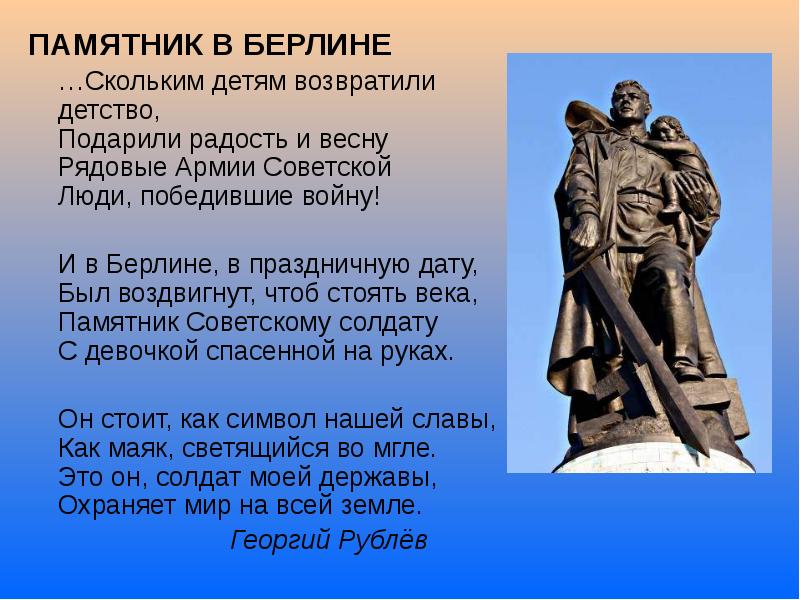 ПАМЯТНИК В БЕРЛИНЕ

…Скольким детям возвратили детство,
Подарили радость и весну
Рядовые Армии Советской
Люди, победившие войну!

И в Берлине, в праздничную дату,
Был воздвигнут, чтоб стоять века,
Памятник Советскому солдату
С девочкой спасенной на руках.

Он стоит, как символ нашей славы,
Как маяк, светящийся во мгле.
Это он, солдат моей державы,
Охраняет мир на всей земле.

Георгий Рублёв